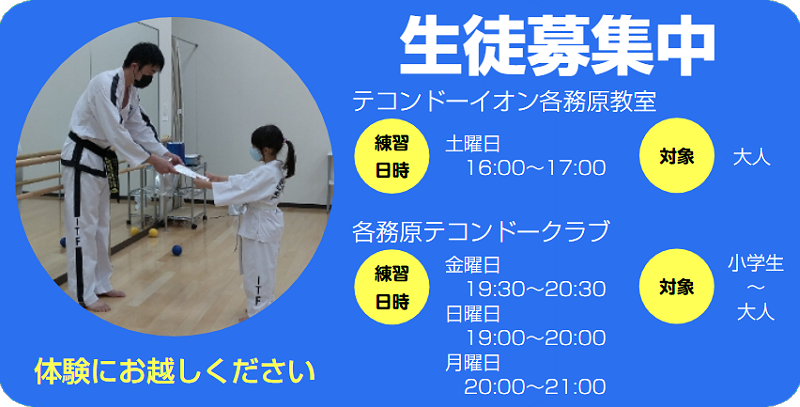 生徒募集中

テコンドーイオン各務原教室

練習日時

土曜日
16:00～17:00

対象

大人

各務原テコンドークラブ

練習日時

金曜日
19:30～20:30
日曜日
19:00～20:00
月曜日
20:00～21:00

対象

小学生
～
大人

ITF

ITF

体験にお越しください